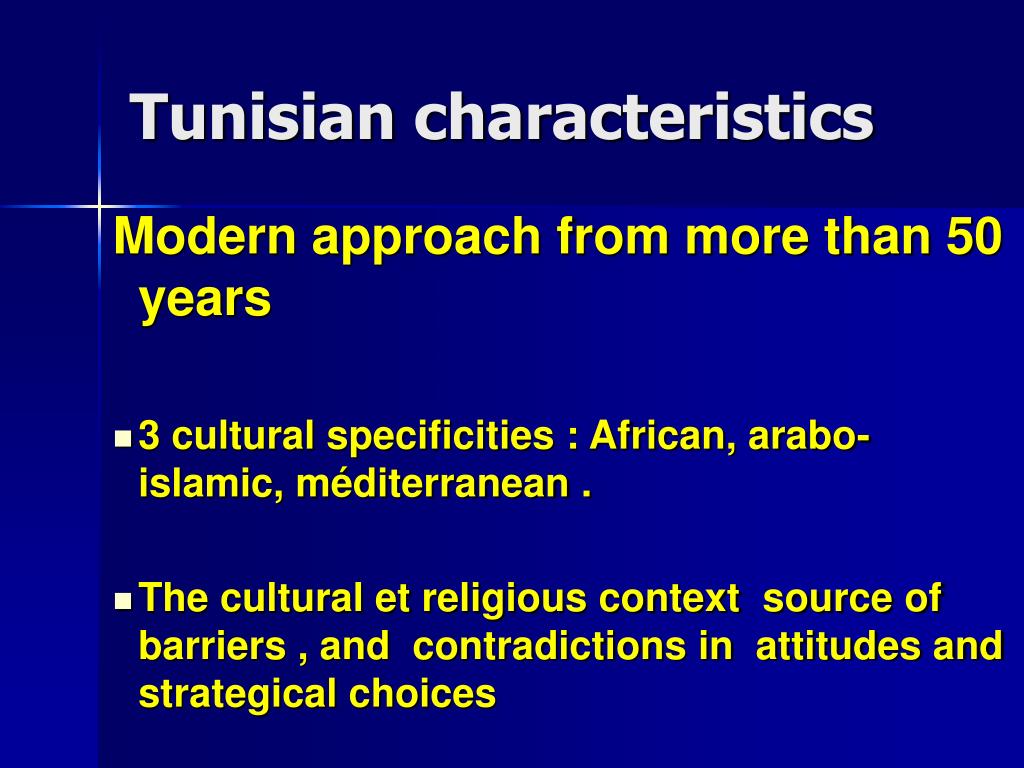 Tunisian characteristics

Modern approach from more than 50 years

3 cultural specificities : African, arabo-islamic, méditerranean .

The cultural et religious context source of barriers , and contradictions in attitudes and strategical choices